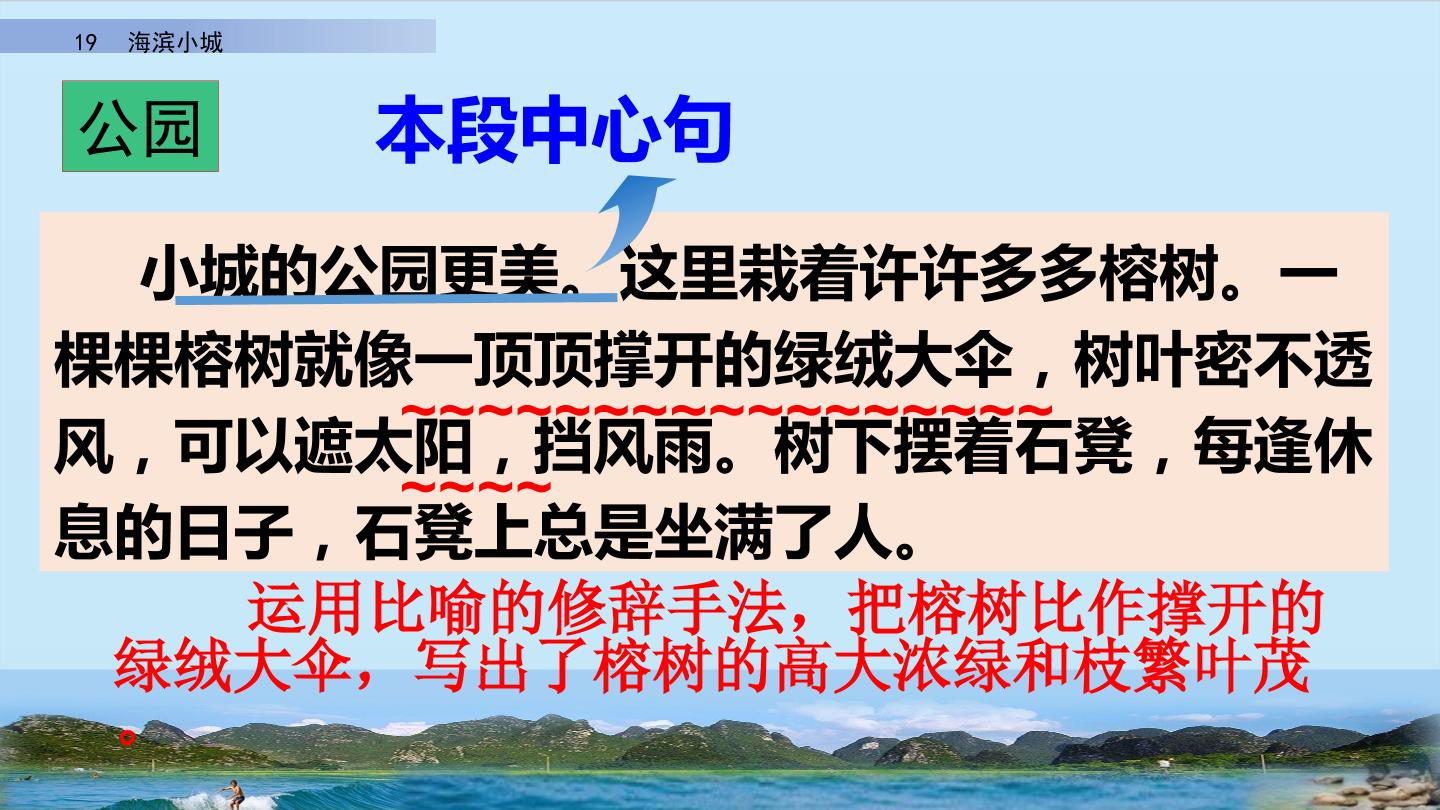 19 海滨小城

公园

本段中心句

小城的公园更美。这里栽着许许多多榕树。一棵棵榕树就像一顶顶撑开的绿绒大伞，树叶密不透风，可以遮太阳，挡风雨。树下摆着石凳，每逢休息的日子，石凳上总是坐满了人。

运用比喻的修辞手法，把榕树比作撑开的绿绒大伞，写出了榕树的高大浓绿和枝繁叶茂。